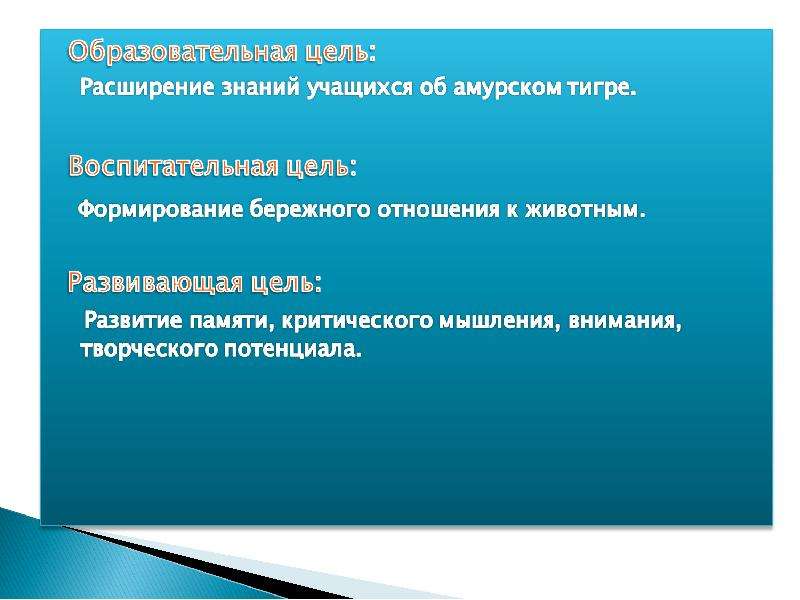 Образовательная цель:

Расширение знаний учащихся об амурском тигре.

Воспитательная цель:

Формирование бережного отношения к животным.

Развивающая цель:

Развитие памяти, критического мышления, внимания, творческого потенциала.